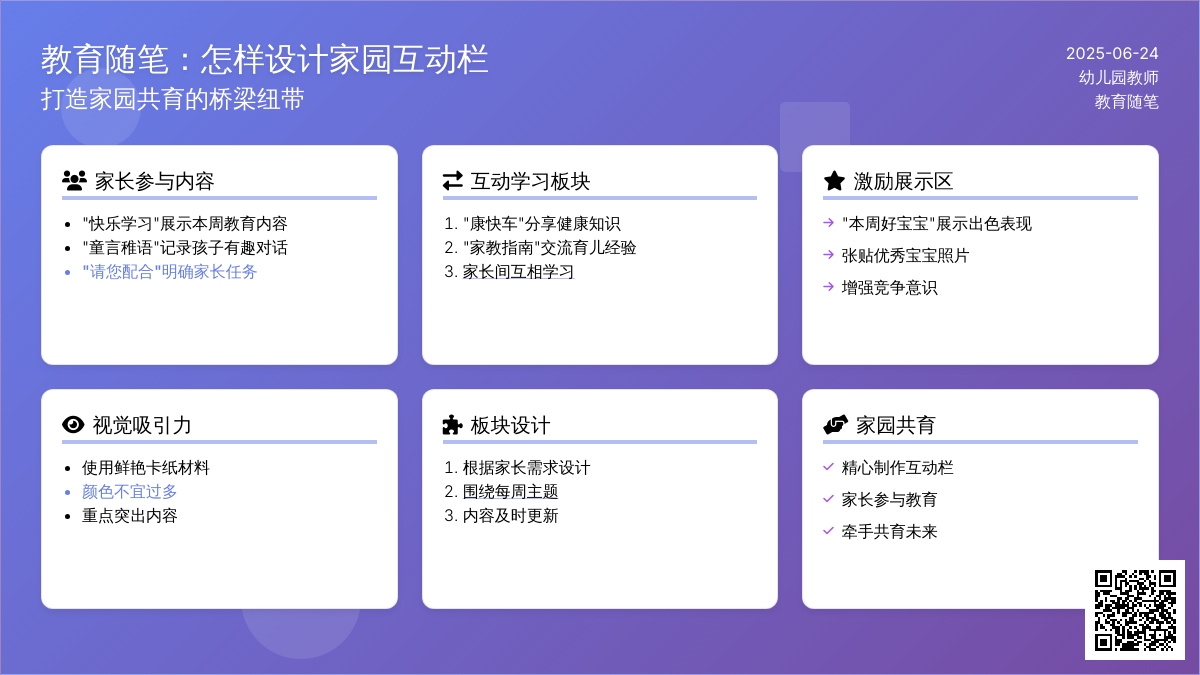 教育随笔：怎样设计家园互动栏
打造家园共育的桥梁纽带

2025-06-24
幼儿园教师
教育随笔

家长参与内容
- "快乐学习"展示本周教育内容
- "童言稚语"记录孩子有趣对话
- "请您配合"明确家长任务

互动学习板块
1. "康快车"分享健康知识
2. "家教指南"交流育儿经验
3. 家长间互相学习

激励展示区
→ "本周好宝宝"展示出色表现
→ 张贴优秀宝宝照片
→ 增强竞争意识

视觉吸引力
- 使用鲜艳卡纸材料
- 颜色不宜过多
- 重点突出内容

板块设计
1. 根据家长需求设计
2. 围绕每周主题
3. 内容及时更新

家园共育
✓ 精心制作互动栏
✓ 家长参与教育
✓ 牵手共育未来